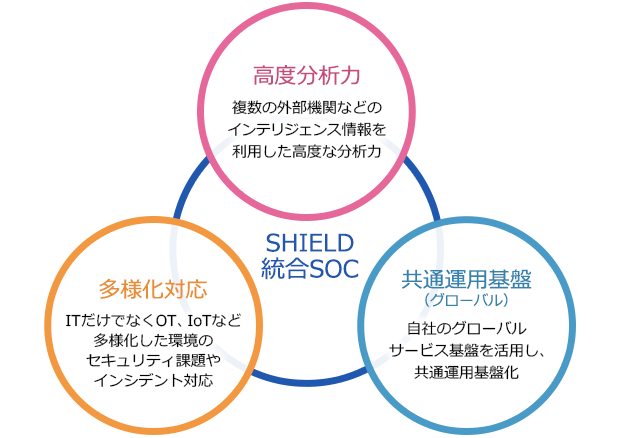 高度分析力

複数の外部機関などのインテリジェンス情報を利用した高度な分析力

SHIELD
統合SOC

多様化対応

ITだけでなくOT、IoTなど多様化した環境のセキュリティ課題やインシデント対応

共通運用基盤
（グローバル）

自社のグローバルサービス基盤を活用し、共通運用基盤化